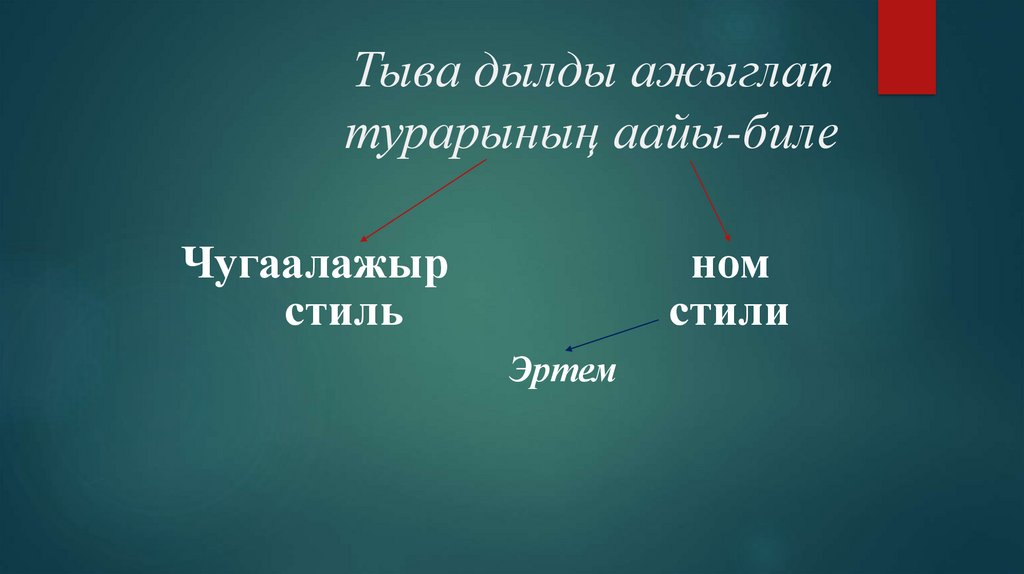 Тыва дылды ажыглап турарының аайы-биле

Чугаалажыр стиль

ном стили

Эртем